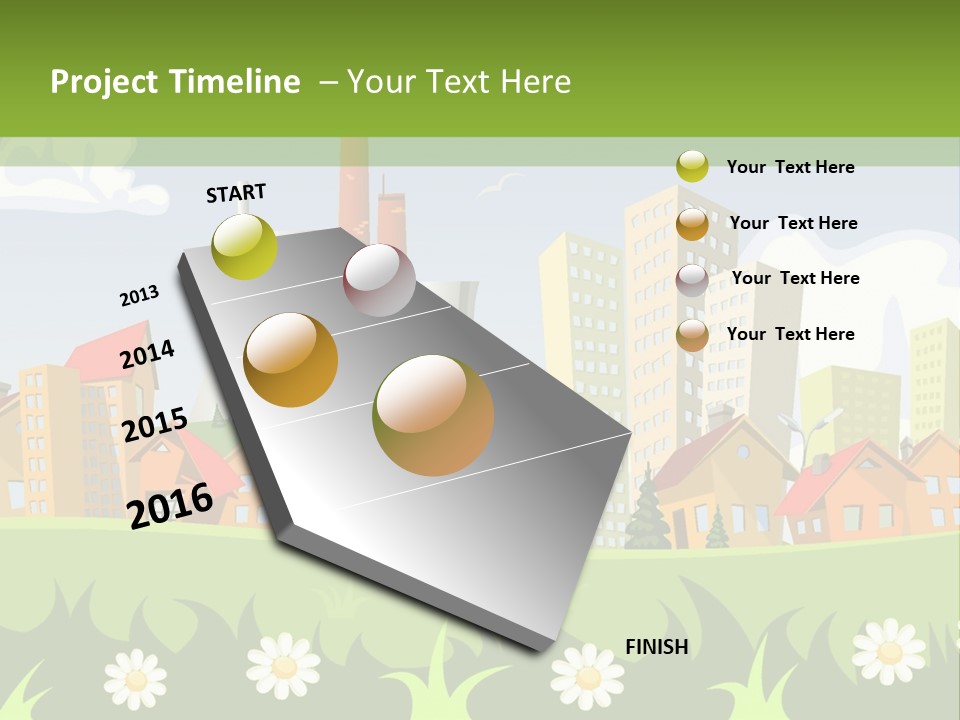 Project Timeline – Your Text Here

START

2013

2014

2015

2016

FINISH

Your Text Here

Your Text Here

Your Text Here

Your Text Here